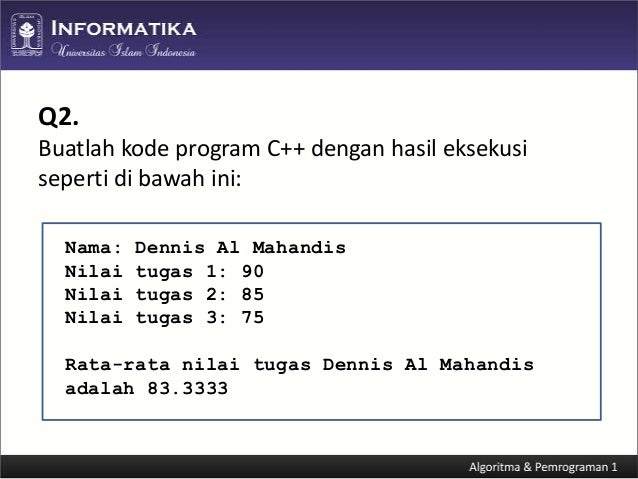 INFORMATIKA
Universitas Islam Indonesia

Q2.
Buatlah kode program C++ dengan hasil eksekusi seperti di bawah ini:

Nama: Dennis Al Mahandis
Nilai tugas 1: 90
Nilai tugas 2: 85
Nilai tugas 3: 75

Rata-rata nilai tugas Dennis Al Mahandis adalah 83.3333

Algoritma & Pemrograman 1